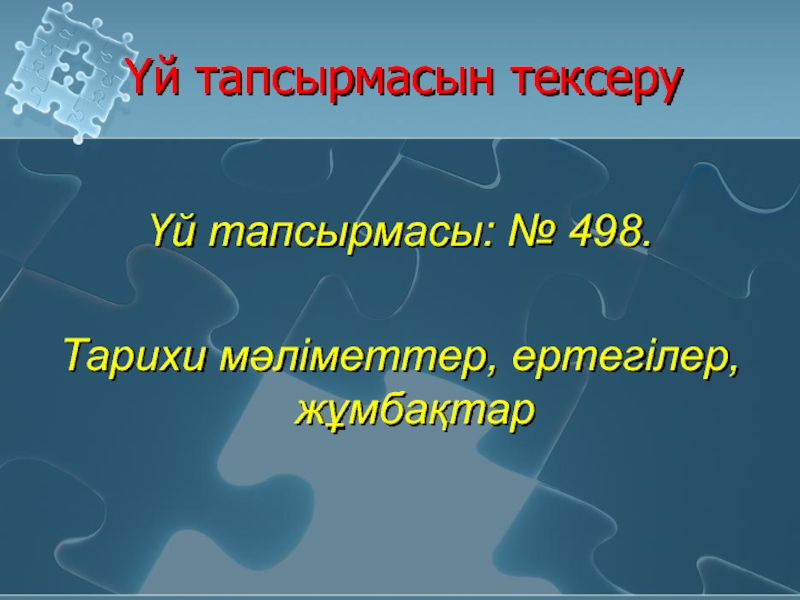 Үй тапсырмасын тексеру

Үй тапсырмасы: № 498.

Тарихи мәліметтер, ертегілер, жұмбақтар